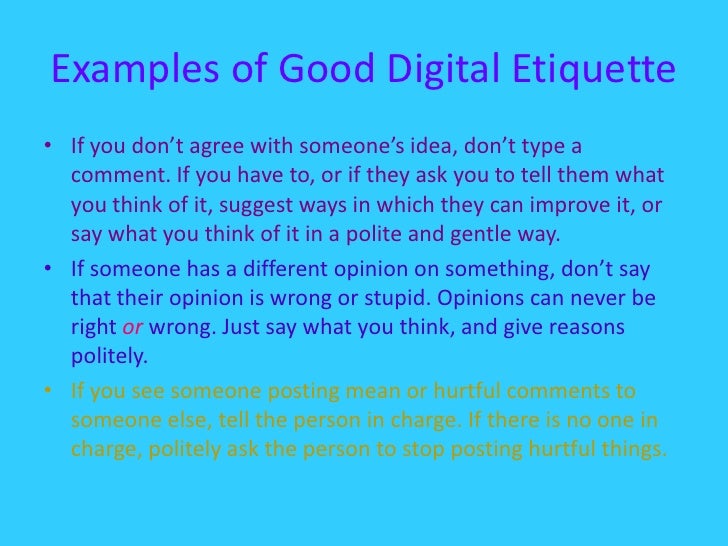 Examples of Good Digital Etiquette

• If you don’t agree with someone’s idea, don’t type a comment. If you have to, or if they ask you to tell them what you think of it, suggest ways in which they can improve it, or say what you think of it in a polite and gentle way.

• If someone has a different opinion on something, don’t say that their opinion is wrong or stupid. Opinions can never be right or wrong. Just say what you think, and give reasons politely.

• If you see someone posting mean or hurtful comments to someone else, tell the person in charge. If there is no one in charge, politely ask the person to stop posting hurtful things.